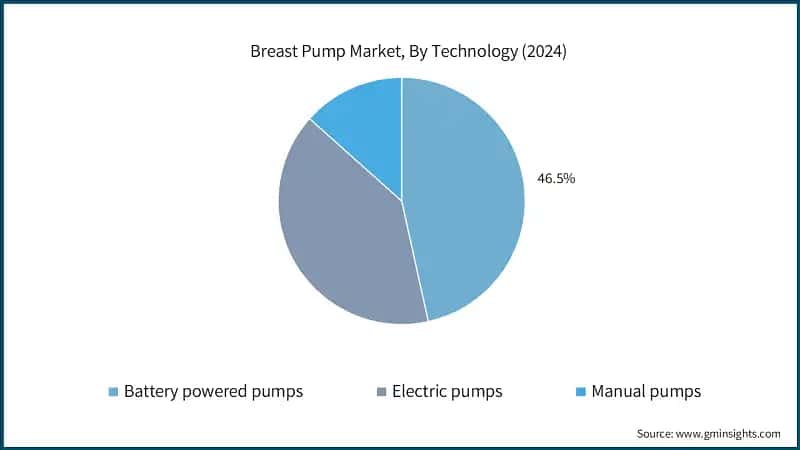 Breast Pump Market, By Technology (2024)

46.5%

Battery powered pumps
Electric pumps
Manual pumps

Source: www.gminsights.com